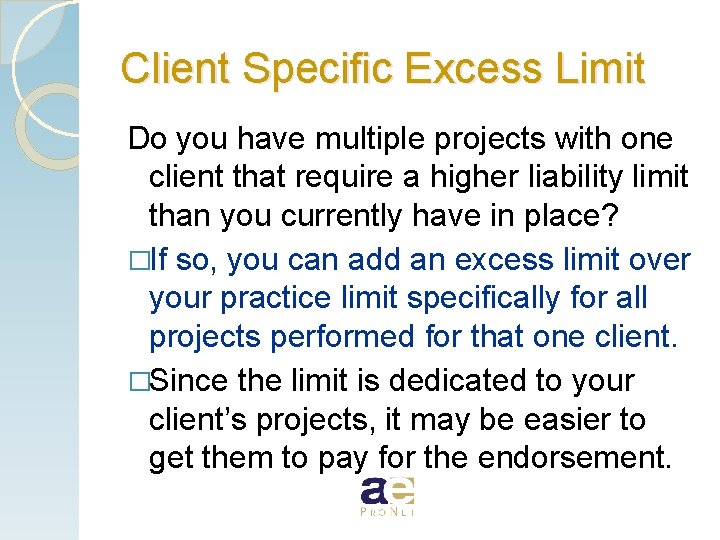 Client Specific Excess Limit

Do you have multiple projects with one client that require a higher liability limit than you currently have in place?

□If so, you can add an excess limit over your practice limit specifically for all projects performed for that one client.

□Since the limit is dedicated to your client's projects, it may be easier to get them to pay for the endorsement.

ae
PRONET